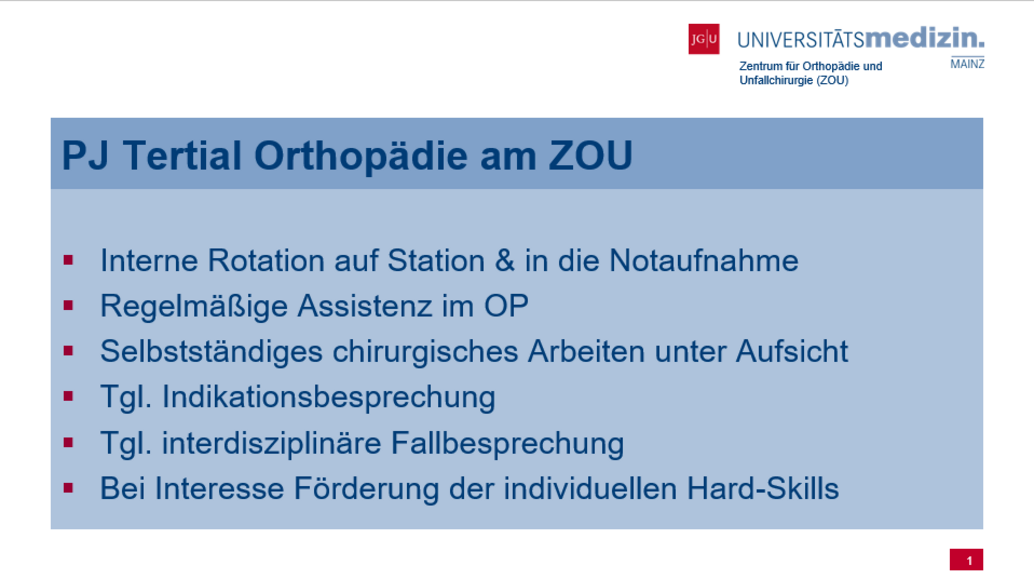 JG|U UNIVERSITÄTSmedizin.
MAINZ
Zentrum für Orthopädie und Unfallchirurgie (ZOU)

PJ Tertial Orthopädie am ZOU

▪ Interne Rotation auf Station & in die Notaufnahme
▪ Regelmäßige Assistenz im OP
▪ Selbstständiges chirurgisches Arbeiten unter Aufsicht
▪ Tgl. Indikationsbesprechung
▪ Tgl. interdisziplinäre Fallbesprechung
▪ Bei Interesse Förderung der individuellen Hard-Skills

1